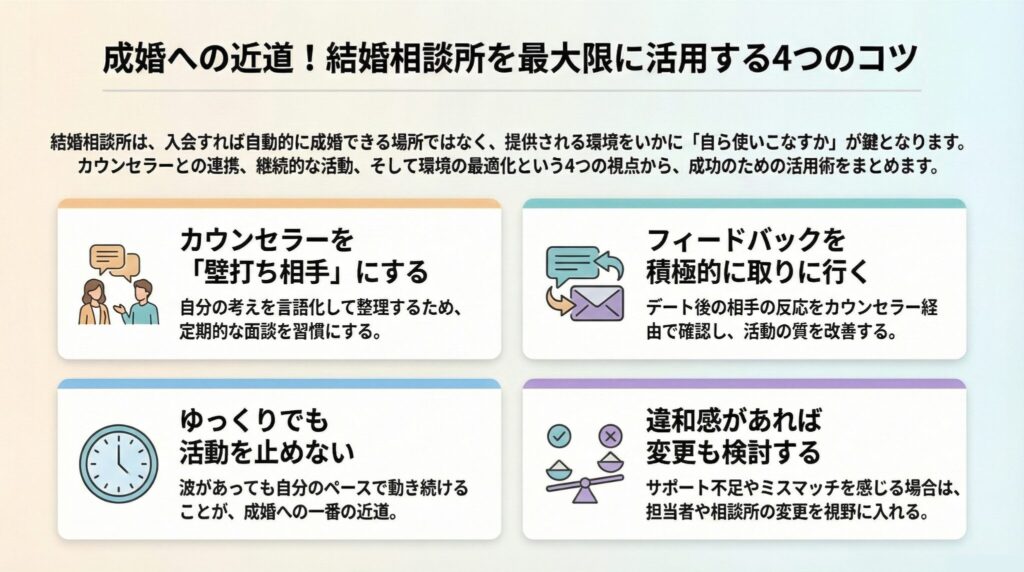 成婚への近道！結婚相談所を最大限に活用する4つのコツ

結婚相談所は、入会すれば自動的に成婚できる場所ではなく、提供される環境をいかに「自ら使いこなすか」が鍵となります。カウンセラーとの連携、継続的な活動、そして環境の最適化という4つの視点から、成功のための活用術をまとめます。

カウンセラーを「壁打ち相手」にする

自分の考えを言語化して整理するため、定期的な面談を習慣にする。

フィードバックを積極的に取りに行く

デート後の相手の反応をカウンセラー経由で確認し、活動の質を改善する。

ゆっくりでも活動を止めない

波があっても自分のペースで動き続けることが、成婚への一番の近道。

違和感があれば変更も検討する

サポート不足やミスマッチを感じる場合は、担当者や相談所の変更を視野に入れる。